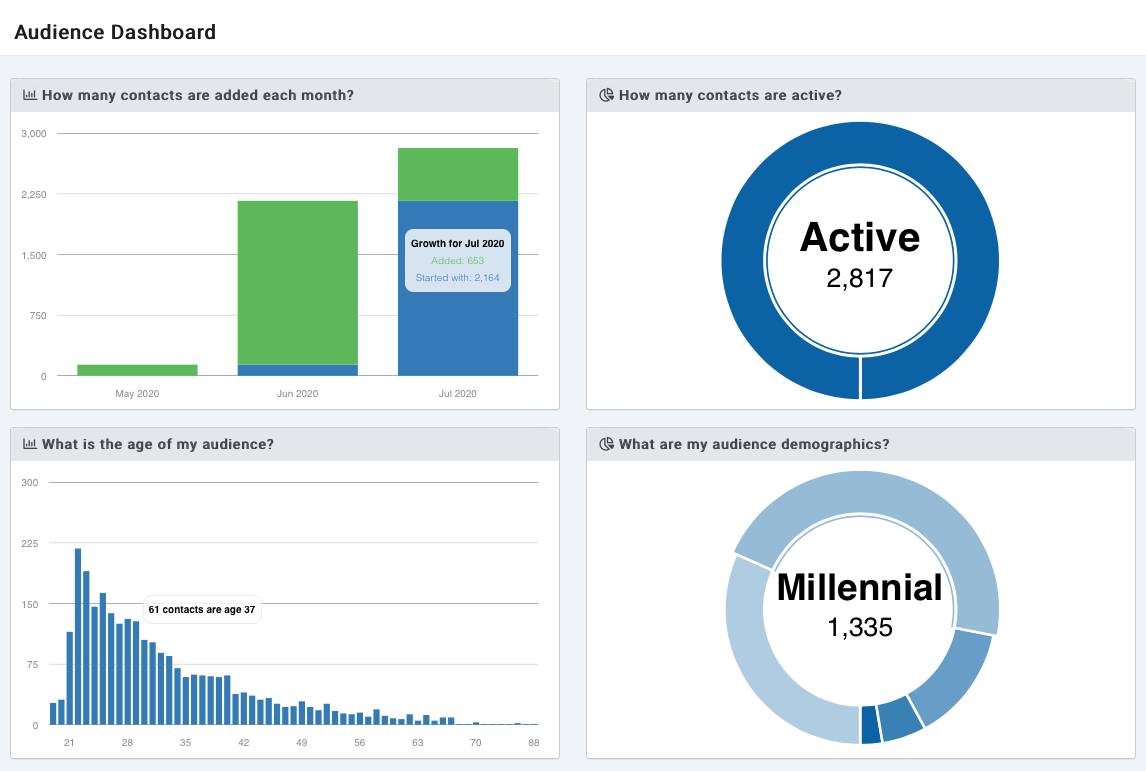 Audience Dashboard

How many contacts are added each month?

3,000
2,250
1,500
750
0

Growth for Jul 2020
Added: 653
Started with: 2,164

May 2020
Jun 2020
Jul 2020

How many contacts are active?

Active
2,817

What is the age of my audience?

300
225
150
75
0

61 contacts are age 37

21
28
35
42
49
56
63
70
88

What are my audience demographics?

Millennial
1,335